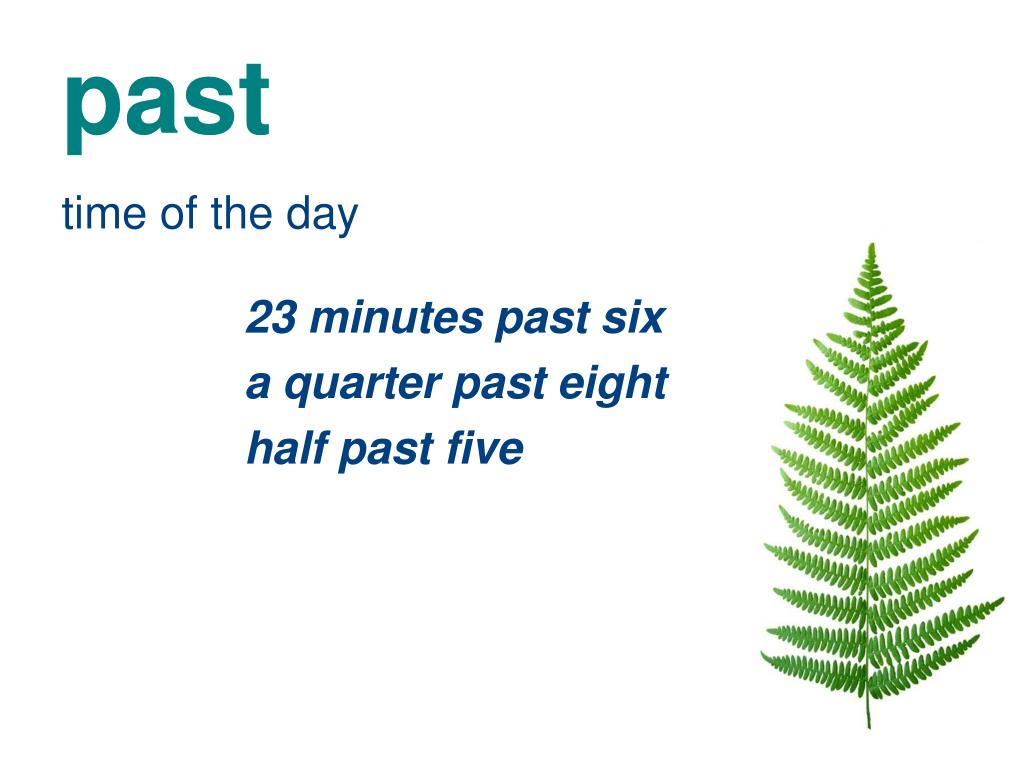 past

time of the day

23 minutes past six
a quarter past eight
half past five